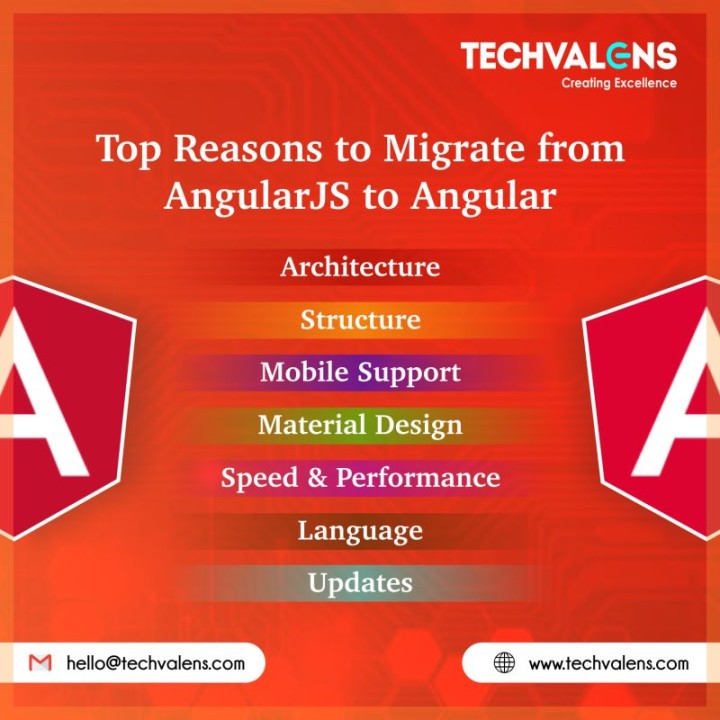 TECHVALENS
Creating Excellence

Top Reasons to Migrate from AngularJS to Angular

Architecture

Structure

Mobile Support

Material Design

Speed & Performance

Language

Updates

hello@techvalens.com

www.techvalens.com